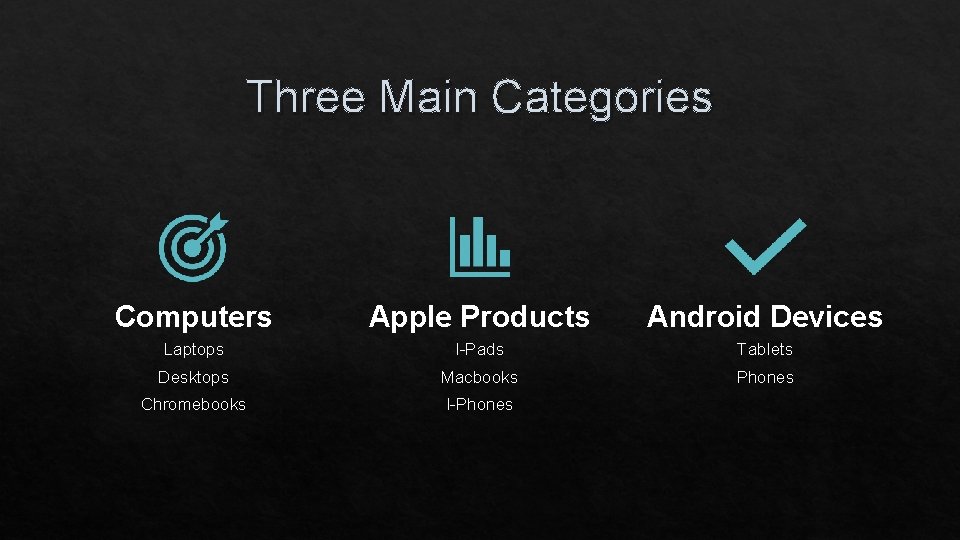 Three Main Categories

Computers

Laptops

Desktops

Chromebooks

Apple Products

I-Pads

Macbooks

I-Phones

Android Devices

Tablets

Phones